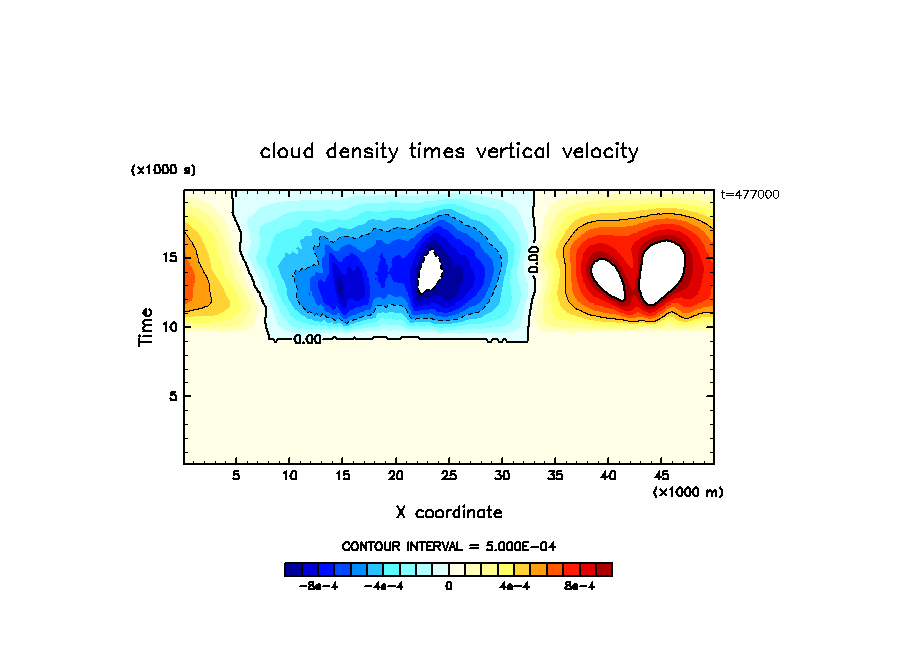 cloud density times vertical velocity

(x1000 s)

t=477000

Time

15

10

5

0.00

0.00

5 10 15 20 25 30 35 40 45

(x1000 m)

X coordinate

CONTOUR INTERVAL = 5.000E-04

-8e-4 -4e-4 0 4e-4 8e-4